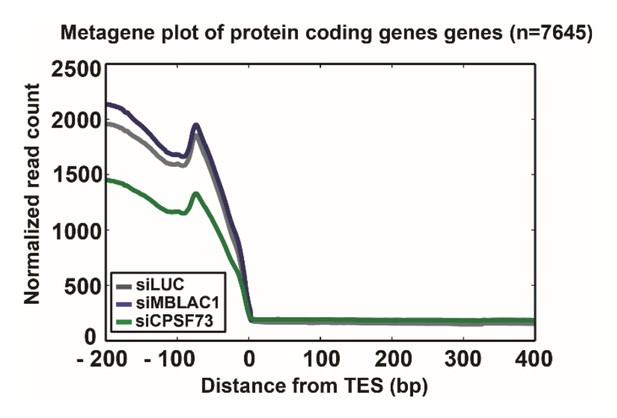 Metagene plot of protein coding genes genes (n=7645)

Normalized read count

2500
2000
1500
1000
500
0

siLUC
siMBLAC1
siCPSF73

- 200 - 100 0 100 200 300 400

Distance from TES (bp)